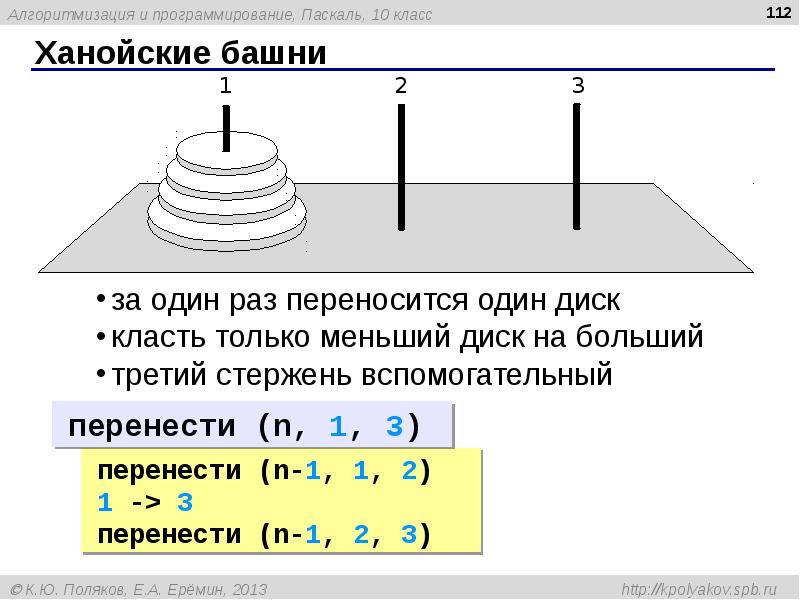 Алгоритмизация и программирование, Паскаль, 10 класс

112

Ханойские башни

1

2

3

• за один раз переносится один диск
• класть только меньший диск на больший
• третий стержень вспомогательный

перенести (n, 1, 3)

перенести (n-1, 1, 2)
1 -> 3
перенести (n-1, 2, 3)

© К.Ю. Поляков, Е.А. Ерёмин, 2013

http://kpolyakov.spb.ru